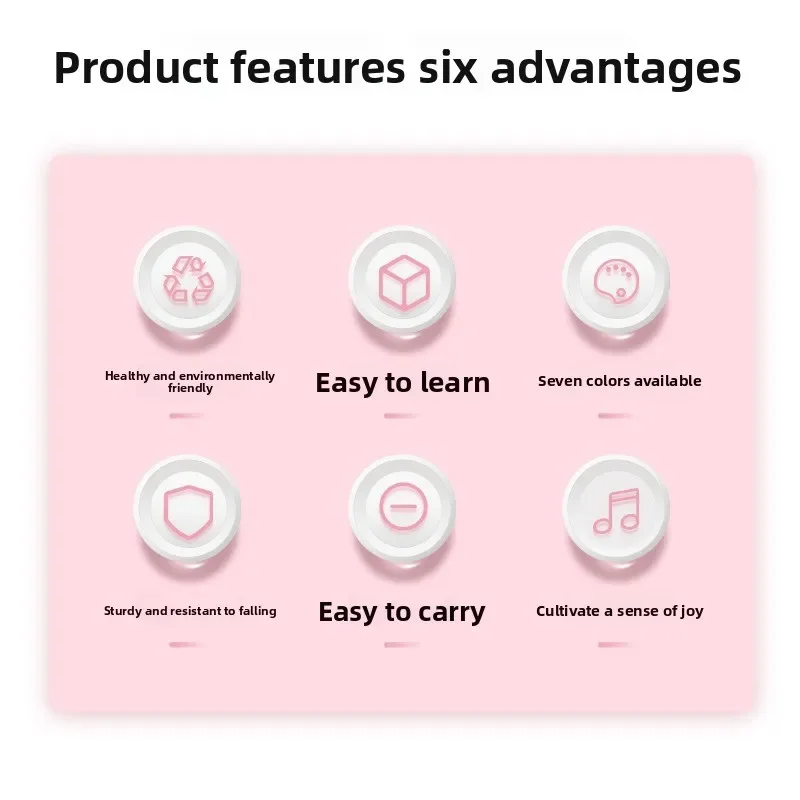 Product features six advantages

Healthy and environmentally friendly

Easy to learn

Seven colors available

Sturdy and resistant to falling

Easy to carry

Cultivate a sense of joy